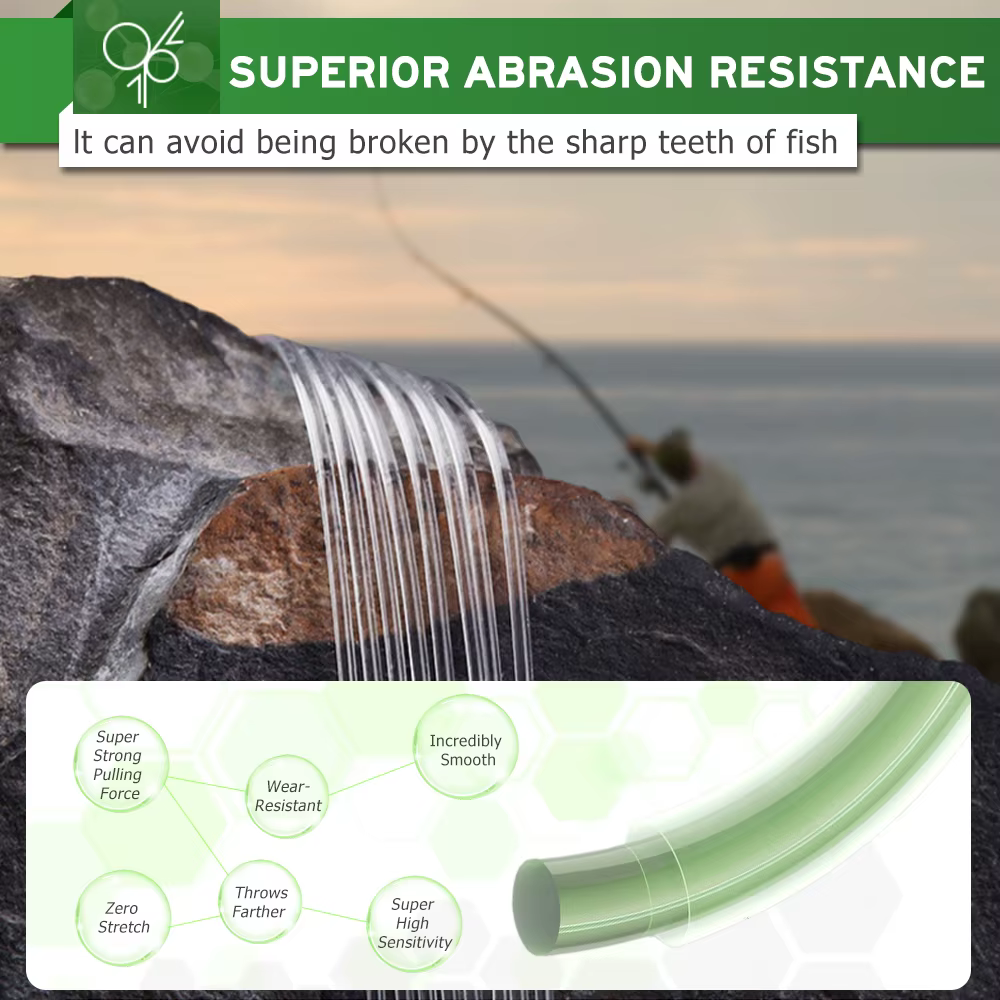 SUPERIOR ABRASION RESISTANCE

It can avoid being broken by the sharp teeth of fish

Super Strong Pulling Force

Wear-Resistant

Incredibly Smooth

Zero Stretch

Throws Farther

Super High Sensitivity